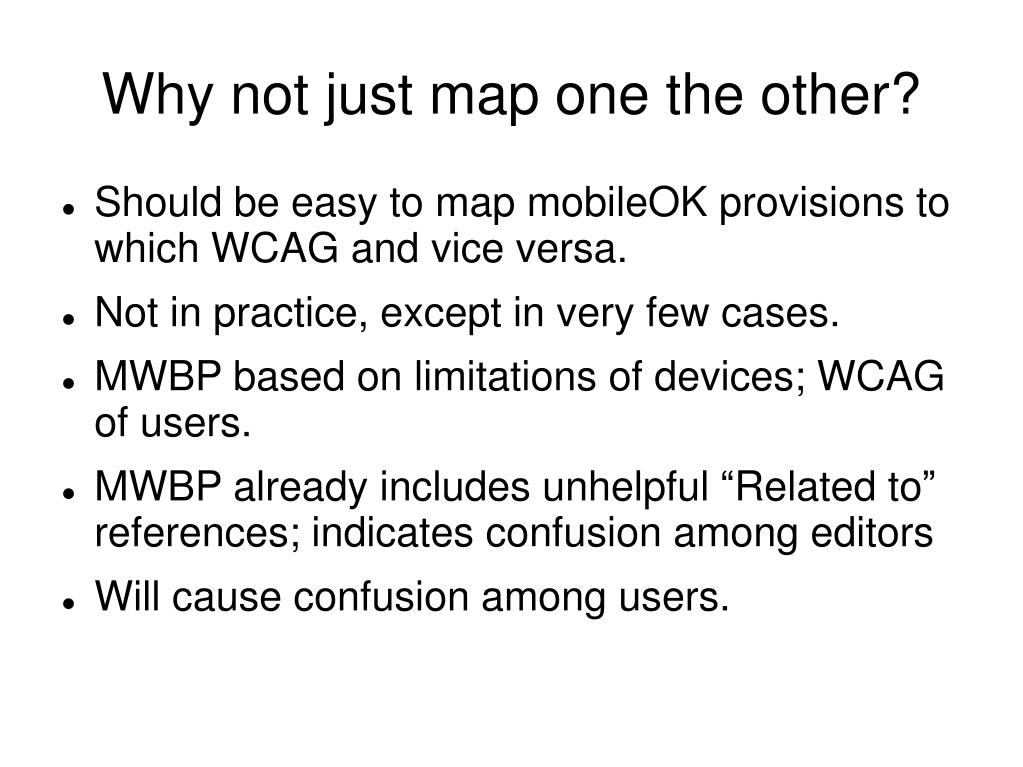 Why not just map one the other?

- Should be easy to map mobileOK provisions to which WCAG and vice versa.
- Not in practice, except in very few cases.
- MWBP based on limitations of devices; WCAG of users.
- MWBP already includes unhelpful “Related to” references; indicates confusion among editors
- Will cause confusion among users.